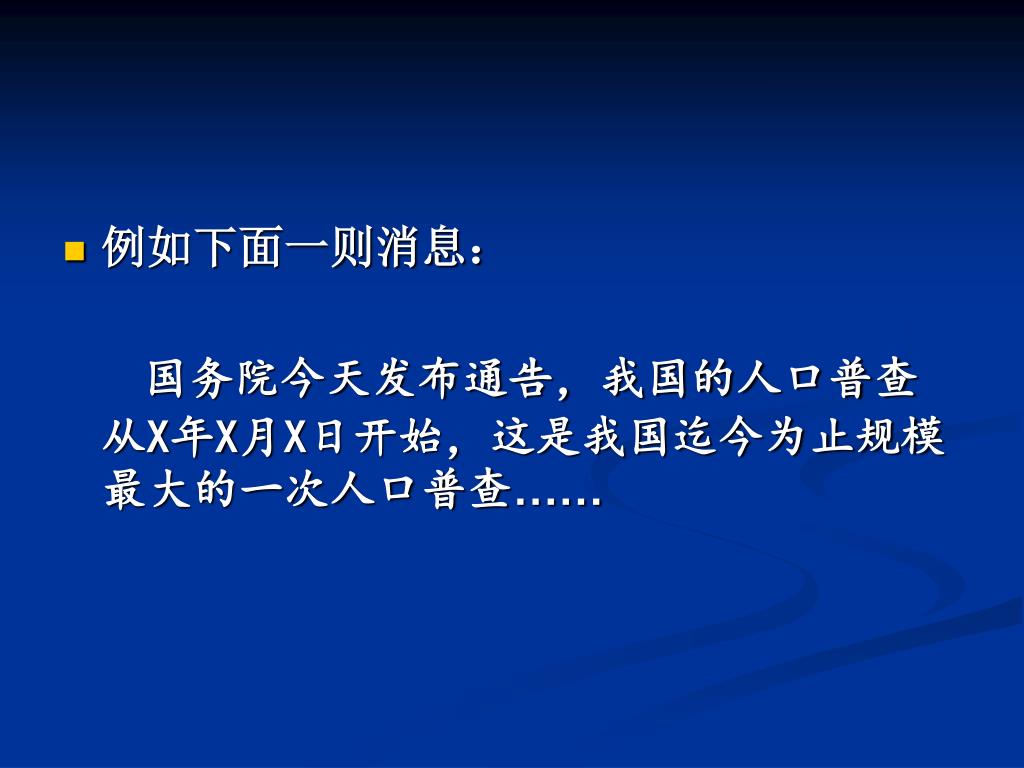 例如下面一则消息：

国务院今天发布通告，我国的人口普查从X年X月X日开始，这是我国迄今为止规模最大的一次人口普查……